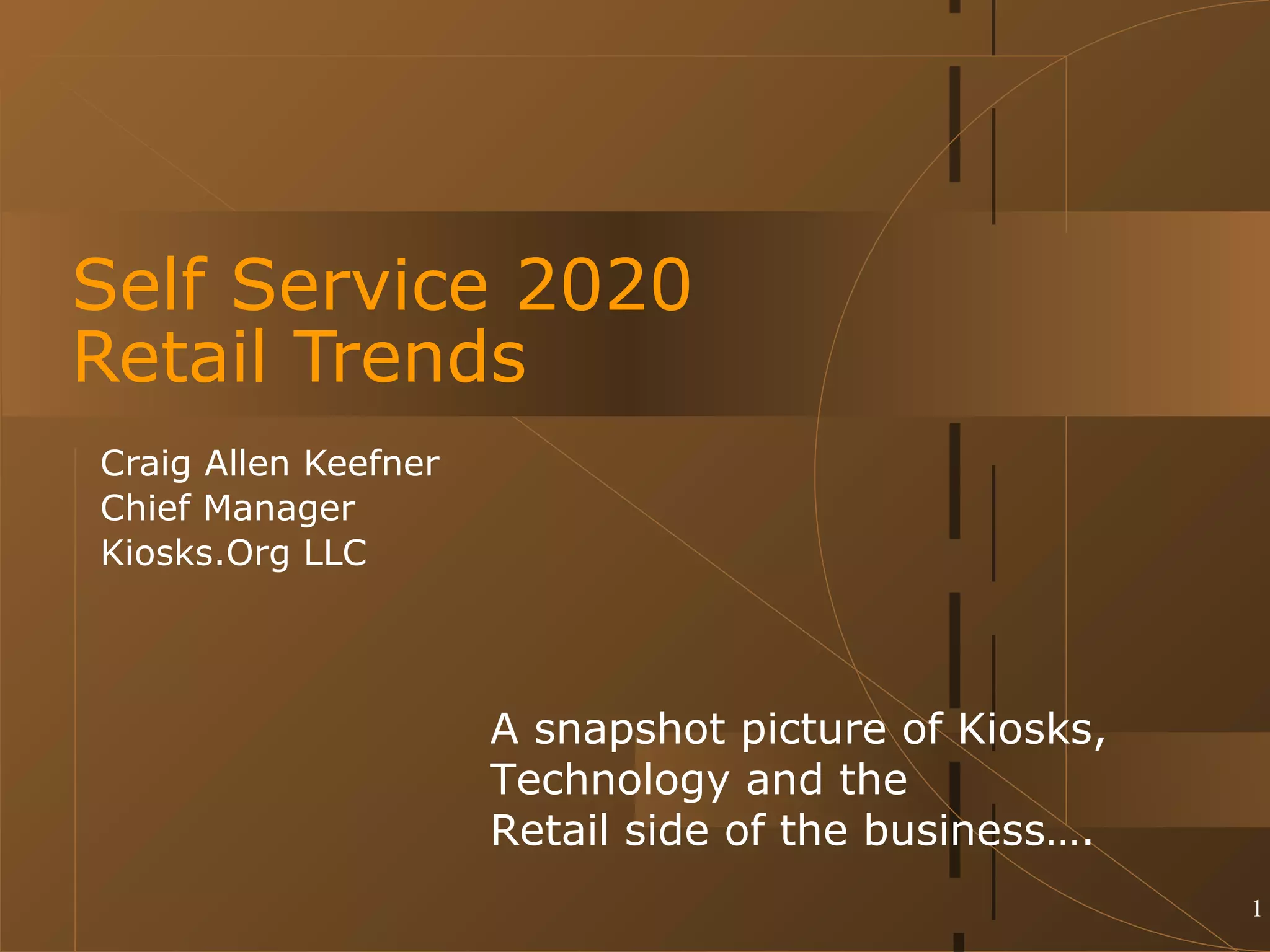 Self Service 2020
Retail Trends

Craig Allen Keefner
Chief Manager
Kiosks.Org LLC

A snapshot picture of Kiosks, Technology and the Retail side of the business….

1